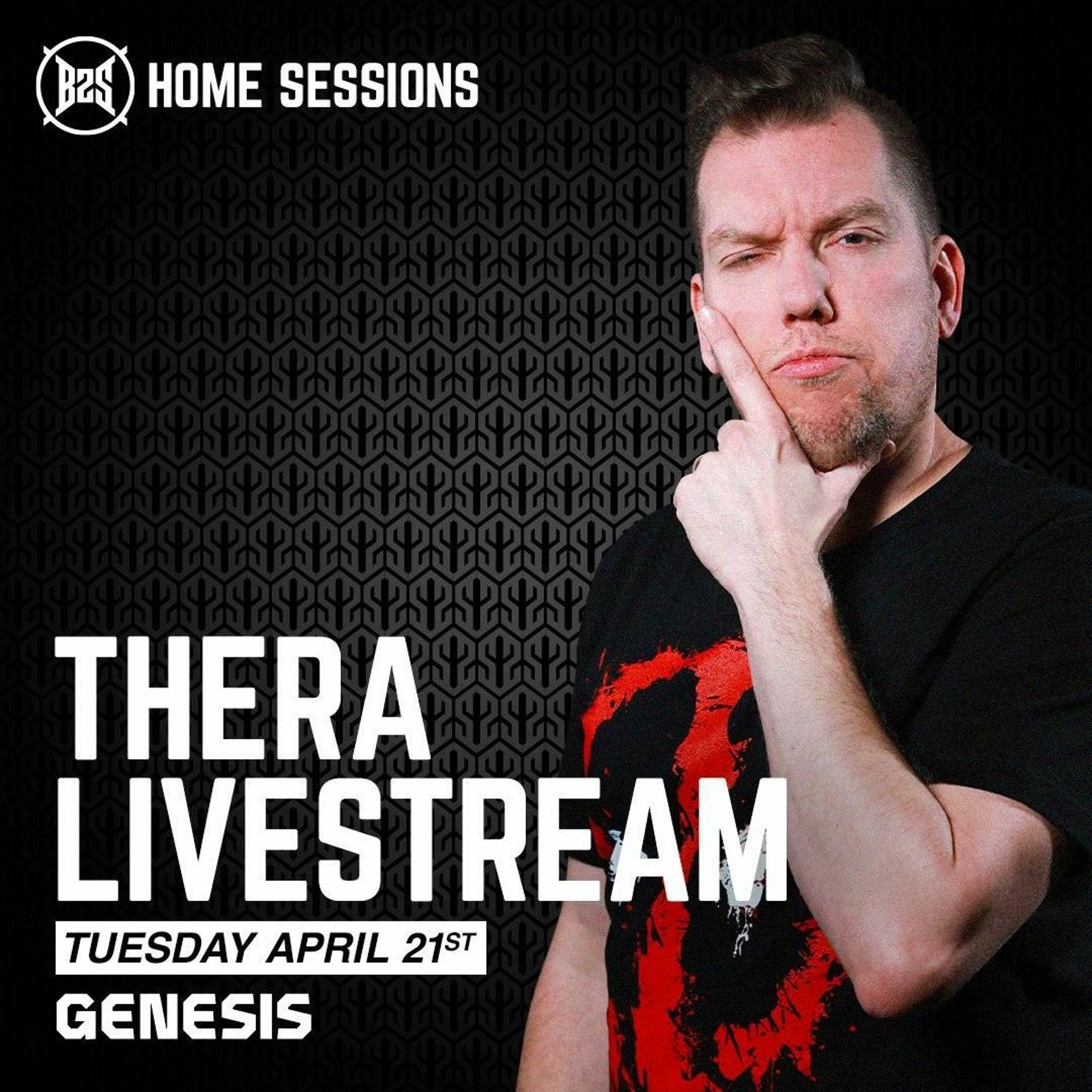 B2S HOME SESSIONS

THERA LIVESTREAM

TUESDAY APRIL 21ST

GENESIS